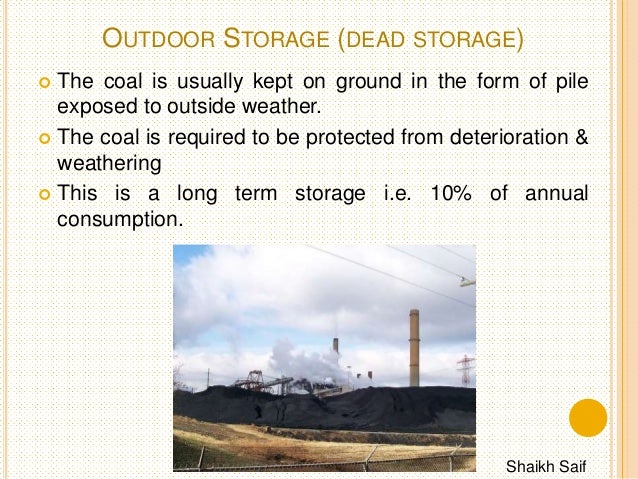 OUTDOOR STORAGE (DEAD STORAGE)

The coal is usually kept on ground in the form of pile exposed to outside weather.

The coal is required to be protected from deterioration & weathering

This is a long term storage i.e. 10% of annual consumption.

Shaikh Saif